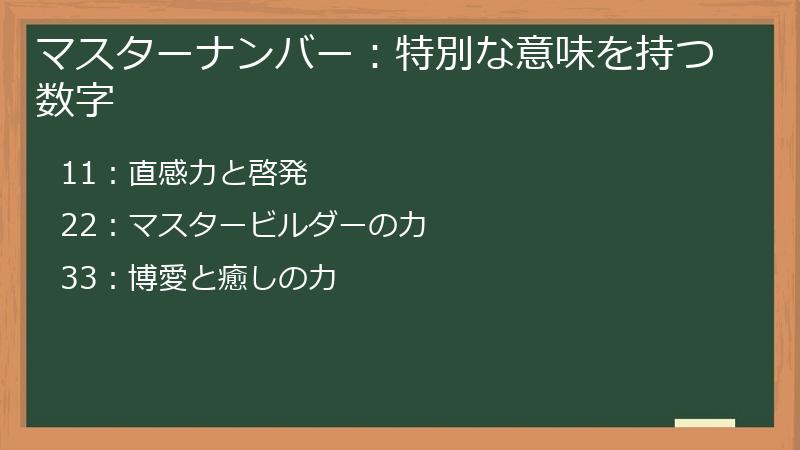 マスターナンバー：特別な意味を持つ数字

11：直感力と啓発

22：マスタービルダーの力

33：博愛と癒しの力